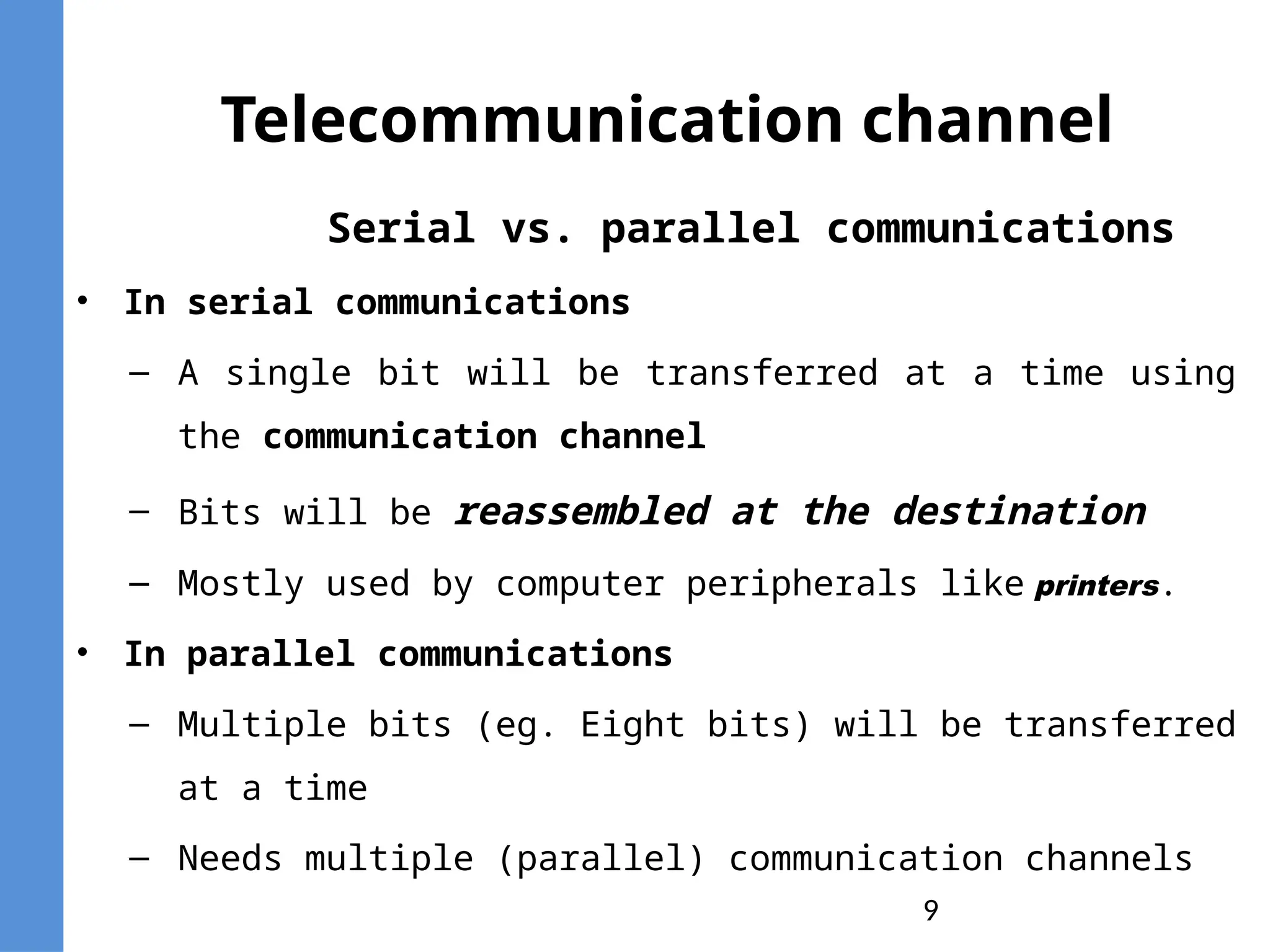 Telecommunication channel

Serial vs. parallel communications

• In serial communications

– A single bit will be transferred at a time using the communication channel

– Bits will be reassembled at the destination

– Mostly used by computer peripherals like printers.

• In parallel communications

– Multiple bits (eg. Eight bits) will be transferred at a time

– Needs multiple (parallel) communication channels

9